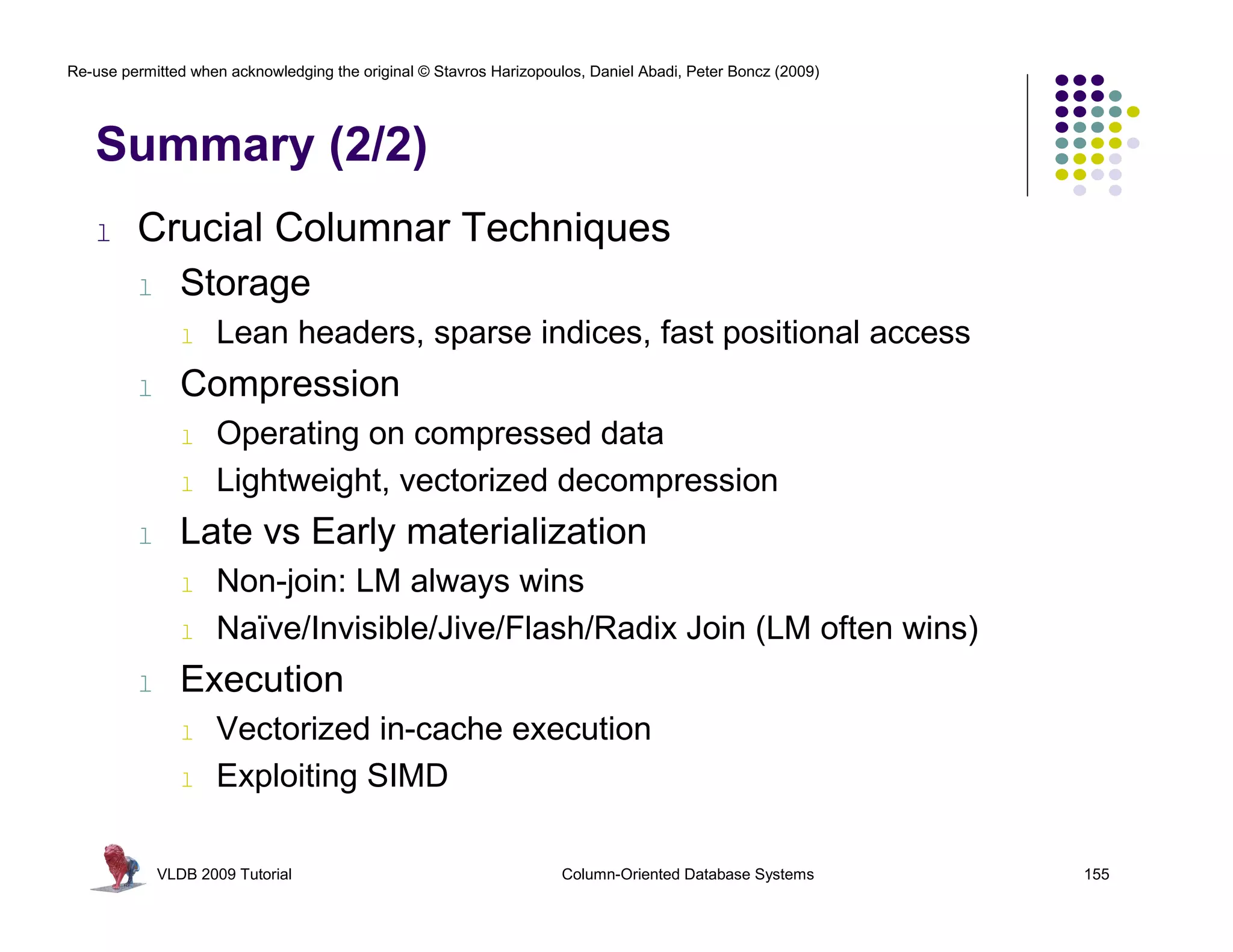 Re-use permitted when acknowledging the original © Stavros Harizopoulos, Daniel Abadi, Peter Boncz (2009)

Summary (2/2)

l Crucial Columnar Techniques

l Storage

l Lean headers, sparse indices, fast positional access

l Compression

l Operating on compressed data

l Lightweight, vectorized decompression

l Late vs Early materialization

l Non-join: LM always wins

l Naïve/Invisible/Jive/Flash/Radix Join (LM often wins)

l Execution

l Vectorized in-cache execution

l Exploiting SIMD

VLDB 2009 Tutorial

Column-Oriented Database Systems

155